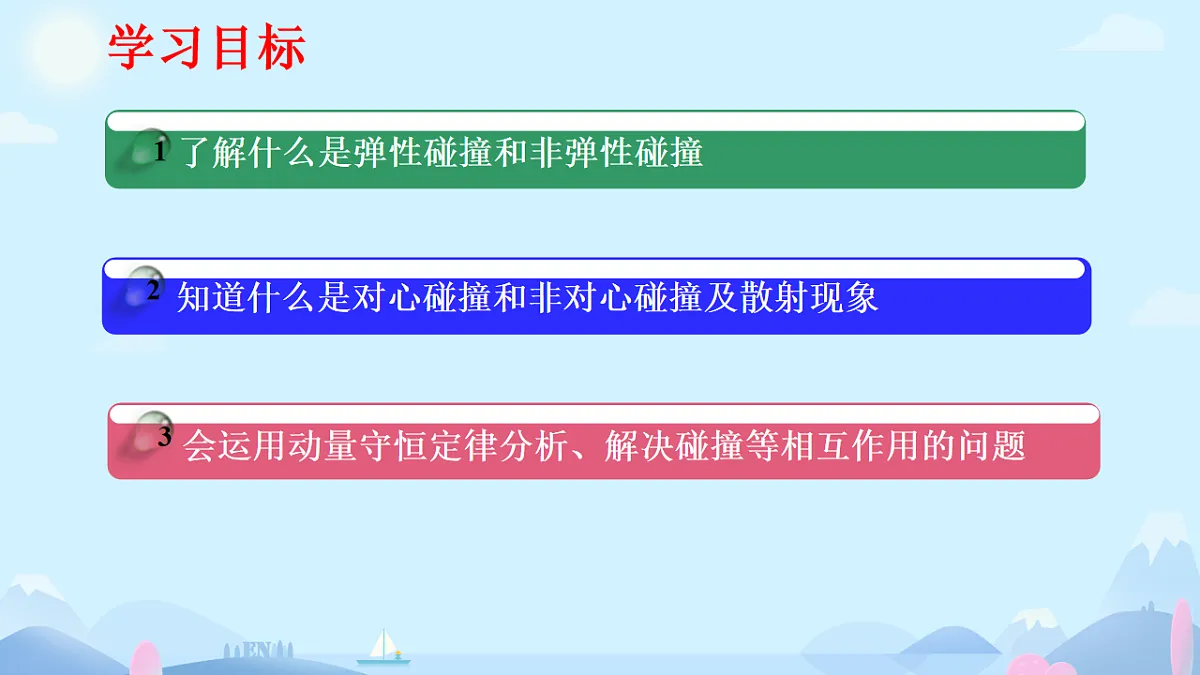 学习目标

1 了解什么是弹性碰撞和非弹性碰撞

2 知道什么是对心碰撞和非对心碰撞及散射现象

3 会运用动量守恒定律分析、解决碰撞等相互作用的问题